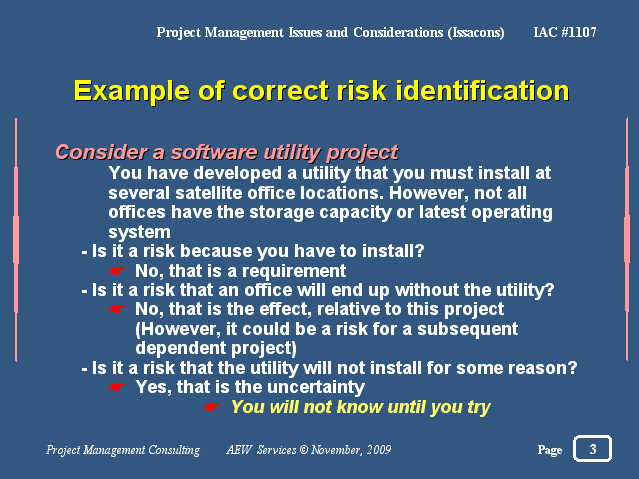 Project Management Issues and Considerations (Issacons) IAC #1107

Example of correct risk identification

Consider a software utility project

You have developed a utility that you must install at several satellite office locations. However, not all offices have the storage capacity or latest operating system

- Is it a risk because you have to install?

☛ No, that is a requirement

- Is it a risk that an office will end up without the utility?

☛ No, that is the effect, relative to this project (However, it could be a risk for a subsequent dependent project)

- Is it a risk that the utility will not install for some reason?

☛ Yes, that is the uncertainty

☛ You will not know until you try

Project Management Consulting AEW Services © November, 2009 Page 3